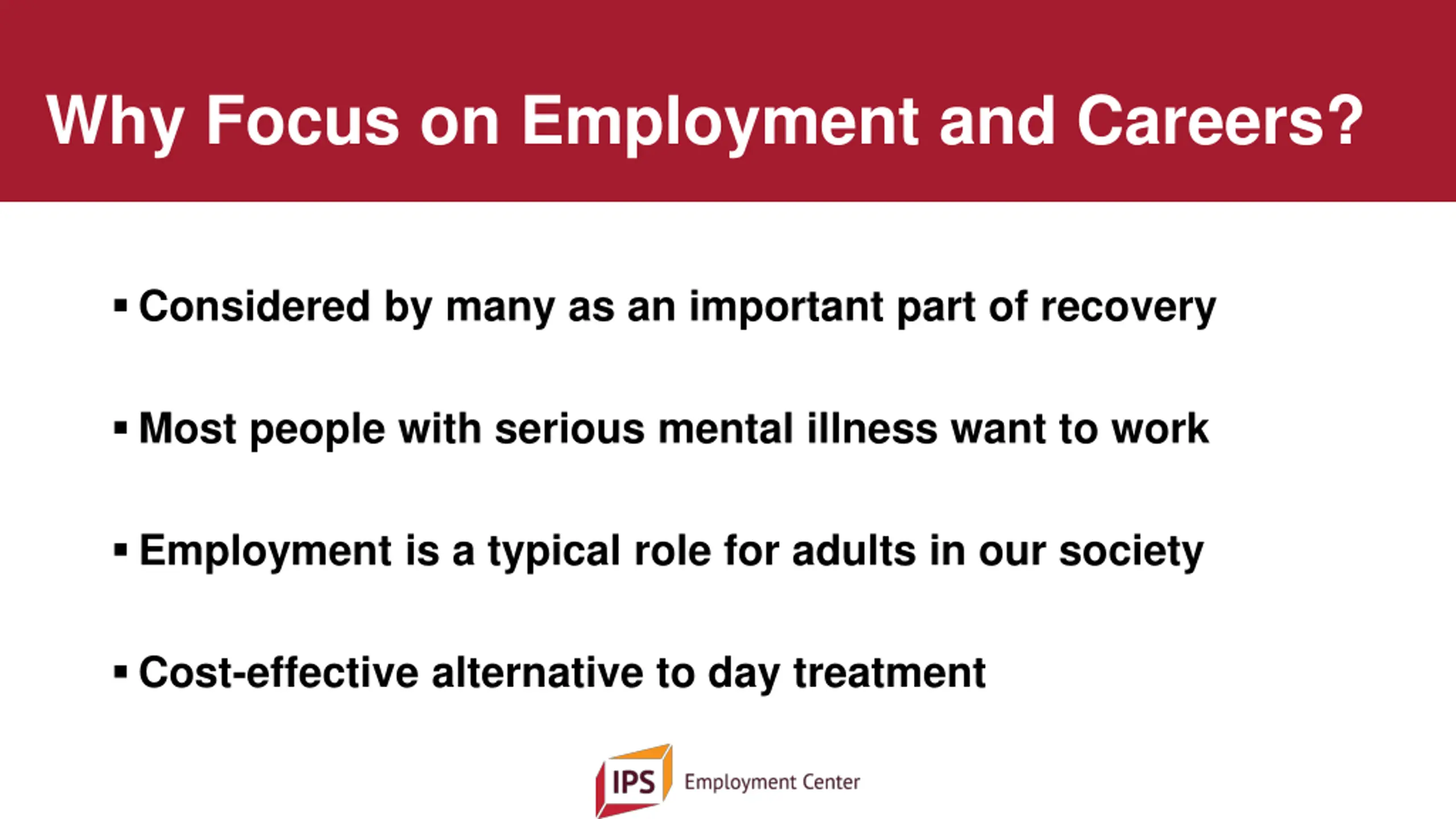 Why Focus on Employment and Careers?

▪ Considered by many as an important part of recovery

▪ Most people with serious mental illness want to work

▪ Employment is a typical role for adults in our society

▪ Cost-effective alternative to day treatment

IPS Employment Center